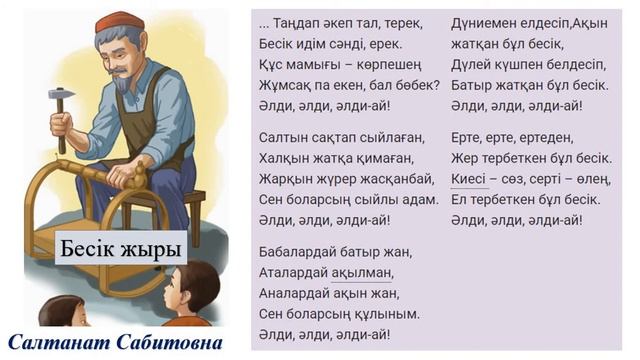 Бесік жыры

Салтанат Сабитовна

... Таңдап әкеп тал, терек,
Бесік идім сәнді, ерек.
Құс мамығы – көрпешең
Жұмсақ па екен, бал бөбек?
Әлди, әлди, әлди-ай!

Салтын сақтап сыйлаған,
Халқын жатқа қимаған,
Жарқын жүрер жасқанбай,
Сен боларсың сыйлы адам.
Әлди, әлди, әлди-ай!

Бабалардай батыр жан,
Аталардай ақылман,
Аналардай ақын жан,
Сен боларсың құлыным.
Әлди, әлди, әлди-ай!

Дүниемен елдесіп,Ақын жатқан бұл бесік,
Дүлей күшпен белдесіп,
Батыр жатқан бұл бесік.
Әлди, әлди, әлди-ай!

Ерте, ерте, ертеден,
Жер тербеткен бұл бесік.
Киесі – сөз, серті – өлең,
Ел тербеткен бұл бесік.
Әлди, әлди, әлди-ай!